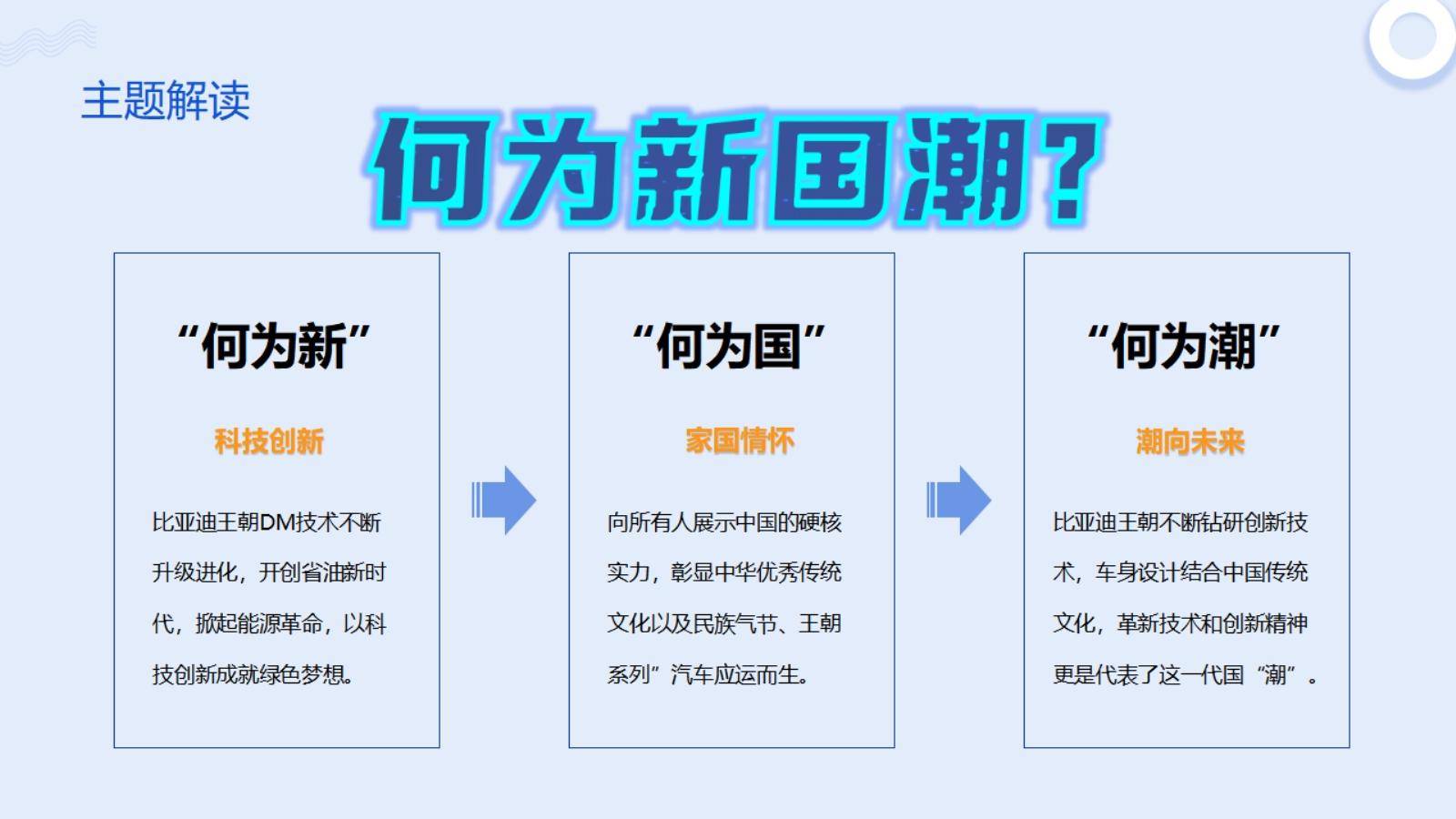 主题解读

何为新国潮？

“何为新”

科技创新

比亚迪王朝DM技术不断升级进化，开创省油新时代，掀起能源革命，以科技创新成就绿色梦想。

“何为国”

家国情怀

向所有人展示中国的硬核实力，彰显中华优秀传统文化以及民族气节、王朝系列”汽车应运而生。

“何为潮”

潮向未来

比亚迪王朝不断钻研创新技术，车身设计结合中国传统文化，革新技术和创新精神更是代表了这一代国“潮”。